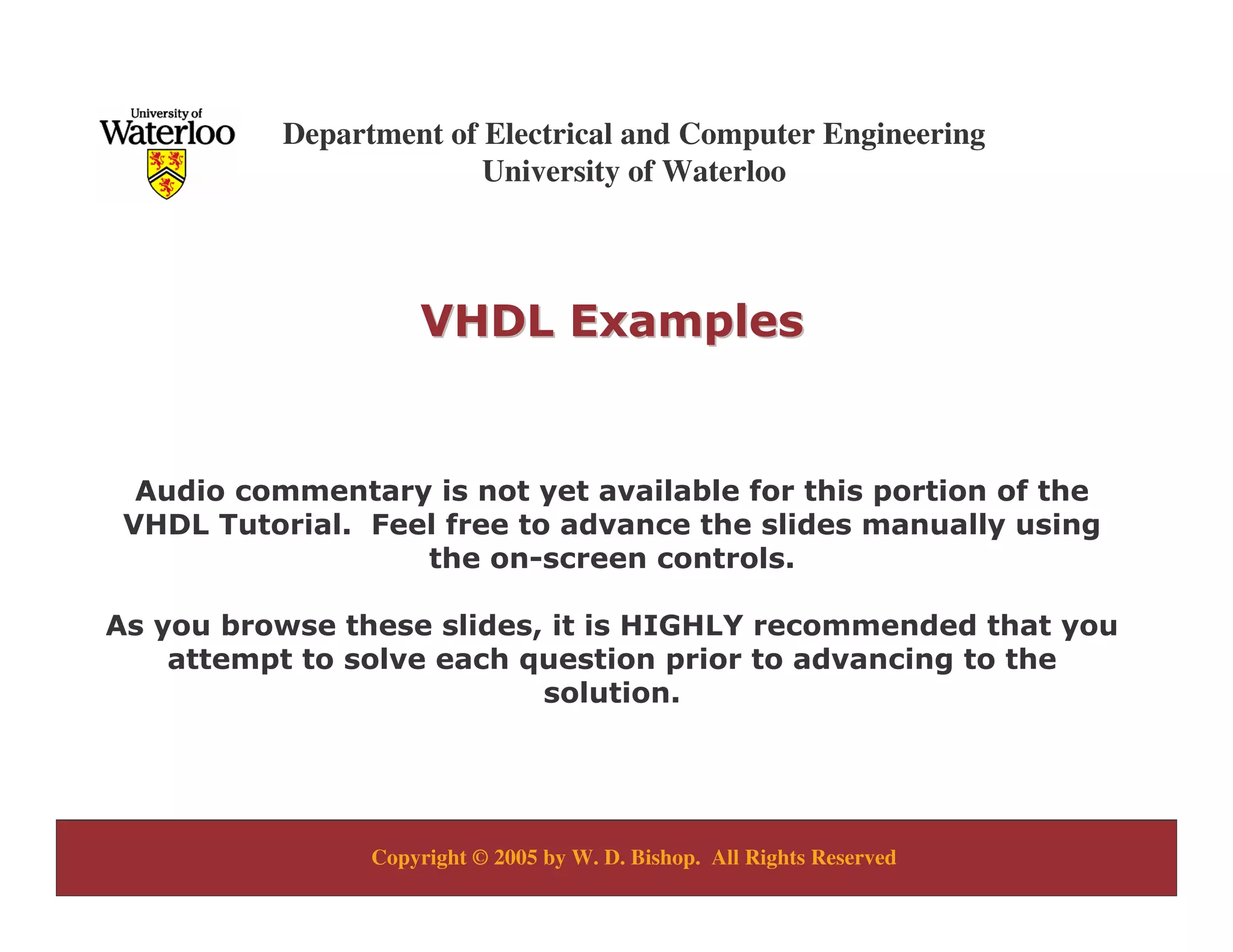 University of Waterloo

Department of Electrical and Computer Engineering
University of Waterloo

VHDL Examples

Audio commentary is not yet available for this portion of the VHDL Tutorial. Feel free to advance the slides manually using the on-screen controls.

As you browse these slides, it is HIGHLY recommended that you attempt to solve each question prior to advancing to the solution.

Copyright © 2005 by W. D. Bishop. All Rights Reserved